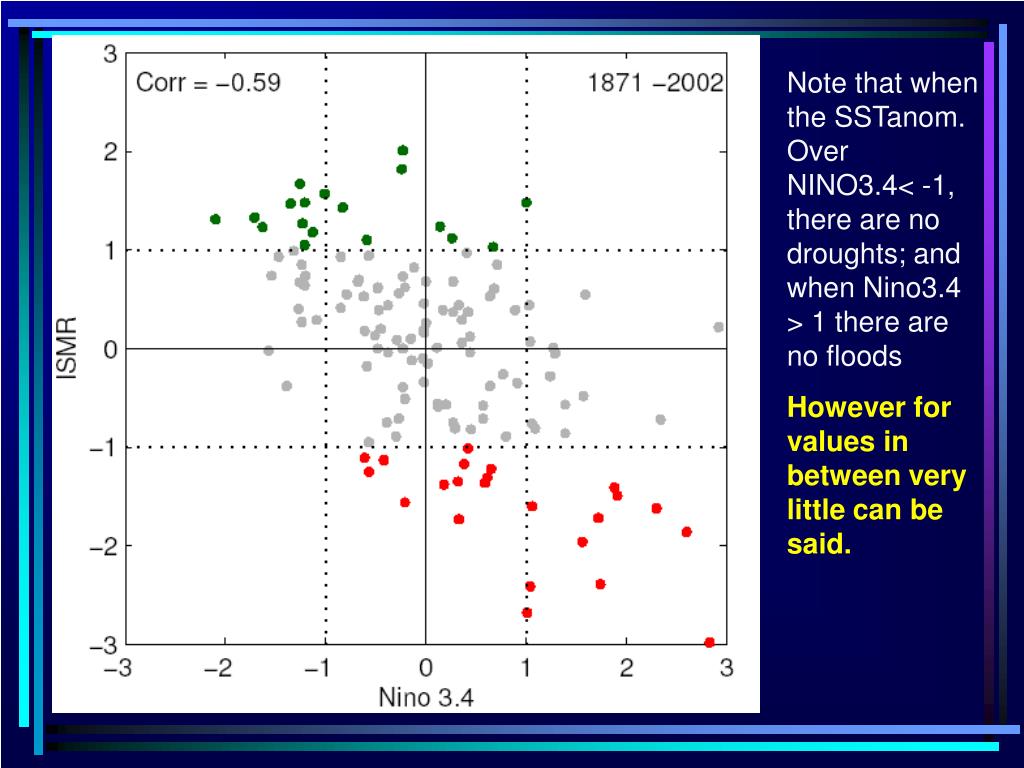 Corr = −0.59

1871 −2002

3
2
1
0
−1
−2
−3

ISMR

−3 −2 −1 0 1 2 3

Nino 3.4

Note that when the SSTanom. Over NINO3.4< -1, there are no droughts; and when Nino3.4 > 1 there are no floods

However for values in between very little can be said.